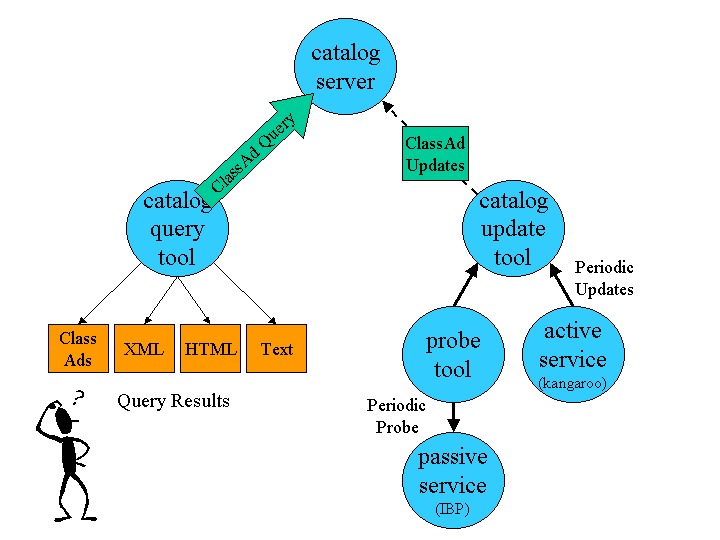 catalog server

ClassAd Query

ClassAd Updates

catalog query tool

catalog update tool

Periodic Updates

Class Ads

XML

HTML

Text

Query Results

?

probe tool

active service (kangaroo)

Periodic Probe

passive service (IBP)